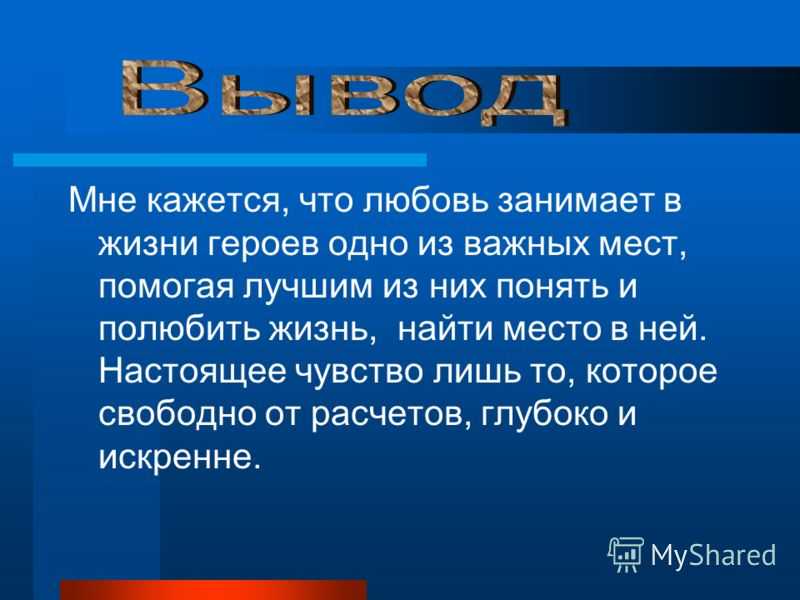 Вывод

Мне кажется, что любовь занимает в жизни героев одно из важных мест, помогая лучшим из них понять и полюбить жизнь, найти место в ней. Настоящее чувство лишь то, которое свободно от расчетов, глубоко и искренне.

MyShared